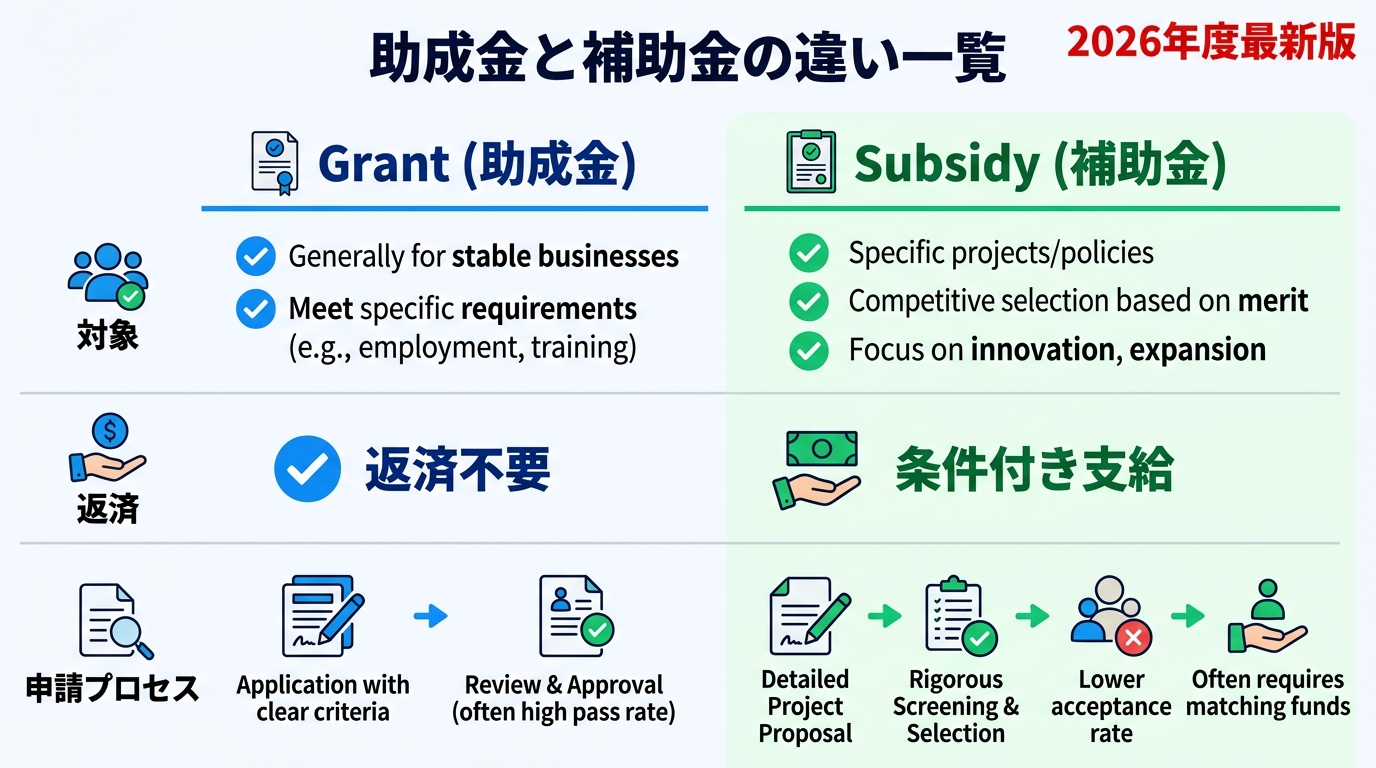 助成金と補助金の違い一覧

2026年度最新版

Grant (助成金)

Subsidy (補助金)

対象

Generally for stable businesses

Meet specific requirements (e.g., employment, training)

Specific projects/policies

Competitive selection based on merit

Focus on innovation, expansion

返済

返済不要

条件付き支給

申請プロセス

Application with clear criteria

Review & Approval (often high pass rate)

Detailed Project Proposal

Rigorous Screening & Selection

Lower acceptance rate

Often requires matching funds